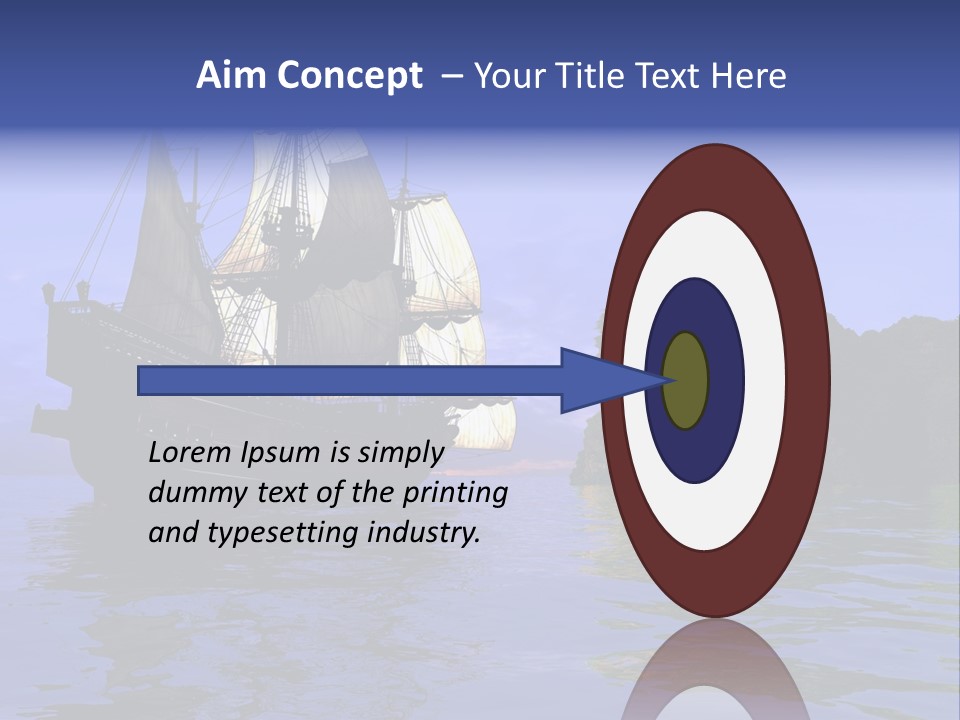 Aim Concept – Your Title Text Here

Lorem Ipsum is simply dummy text of the printing and typesetting industry.